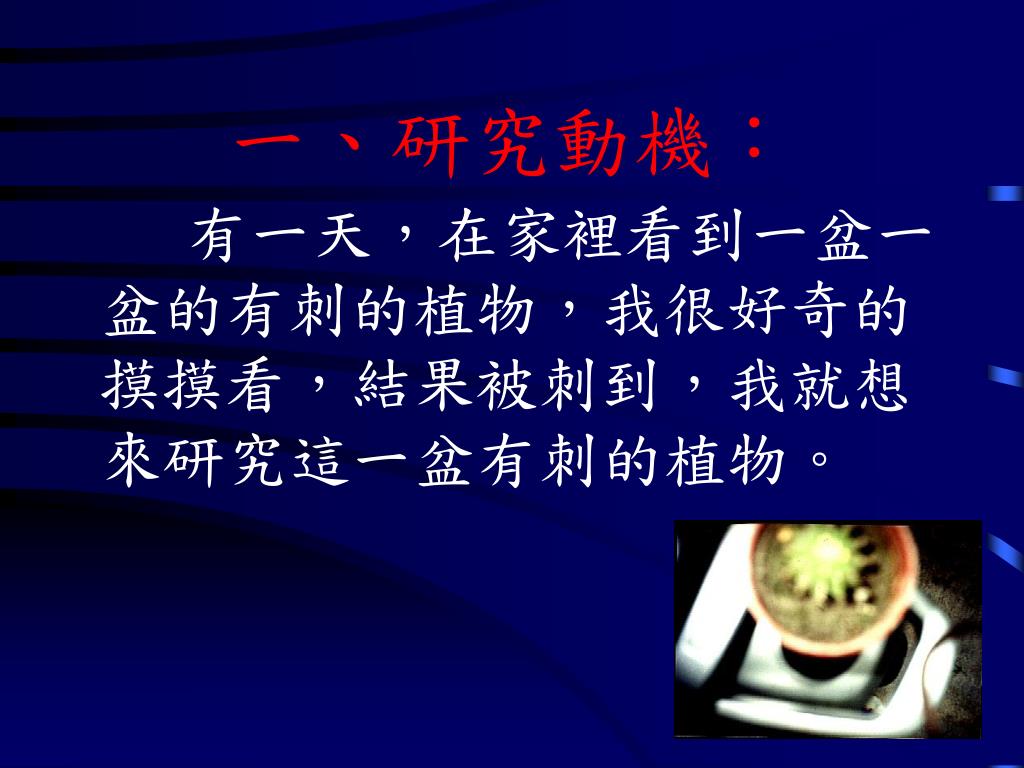 一、研究動機：

有一天，在家裡看到一盆一盆的有刺的植物，我很好奇的摸摸看，結果被刺到，我就想來研究這一盆有刺的植物。